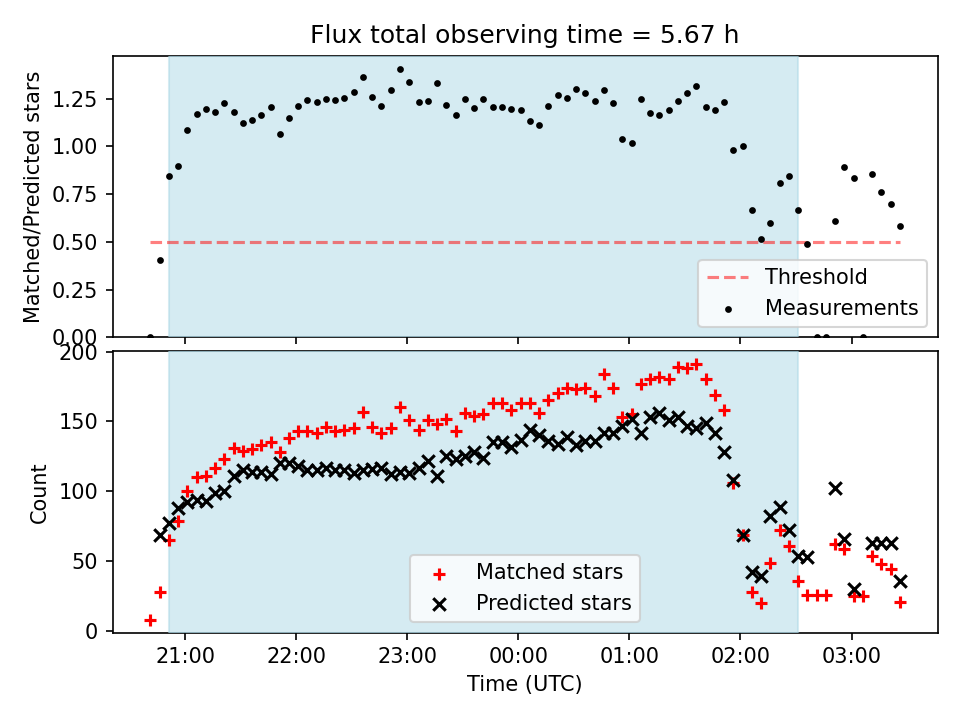 Flux total observing time = 5.67 h

Matched/Predicted stars

1.25
1.00
0.75
0.50
0.25
0.00

Threshold
Measurements

Count

200
150
100
50
0

Matched stars
Predicted stars

21:00 22:00 23:00 00:00 01:00 02:00 03:00

Time (UTC)